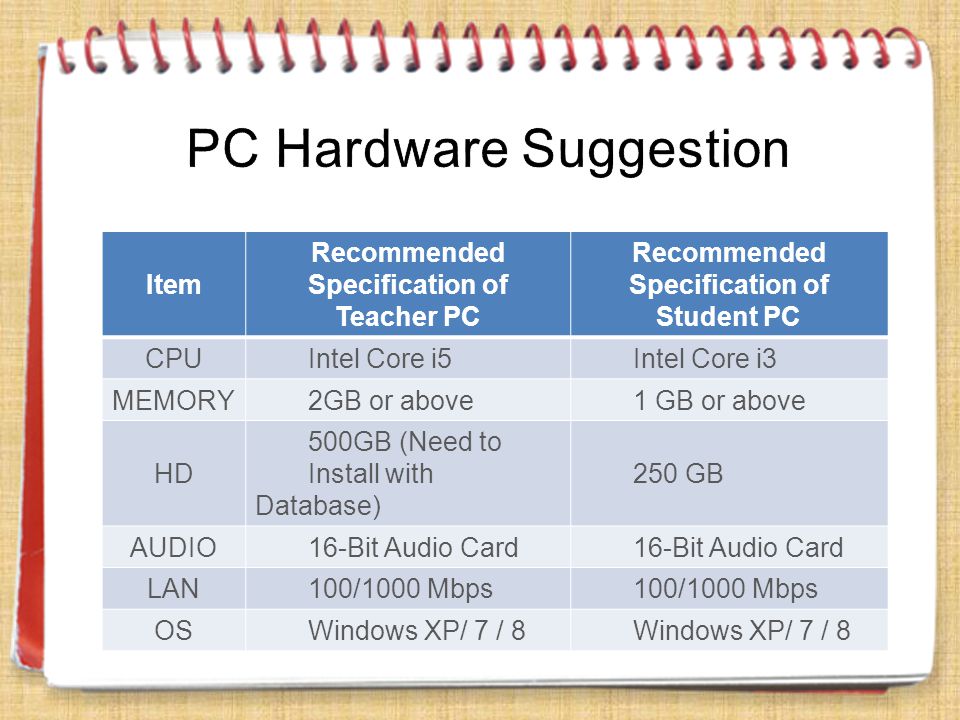 PC Hardware Suggestion

| Item | Recommended Specification of Teacher PC | Recommended Specification of Student PC |
|---|---|---|
| CPU | Intel Core i5 | Intel Core i3 |
| MEMORY | 2GB or above | 1 GB or above |
| HD | 500GB (Need to Install with Database) | 250 GB |
| AUDIO | 16-Bit Audio Card | 16-Bit Audio Card |
| LAN | 100/1000 Mbps | 100/1000 Mbps |
| OS | Windows XP/ 7 / 8 | Windows XP/ 7 / 8 |